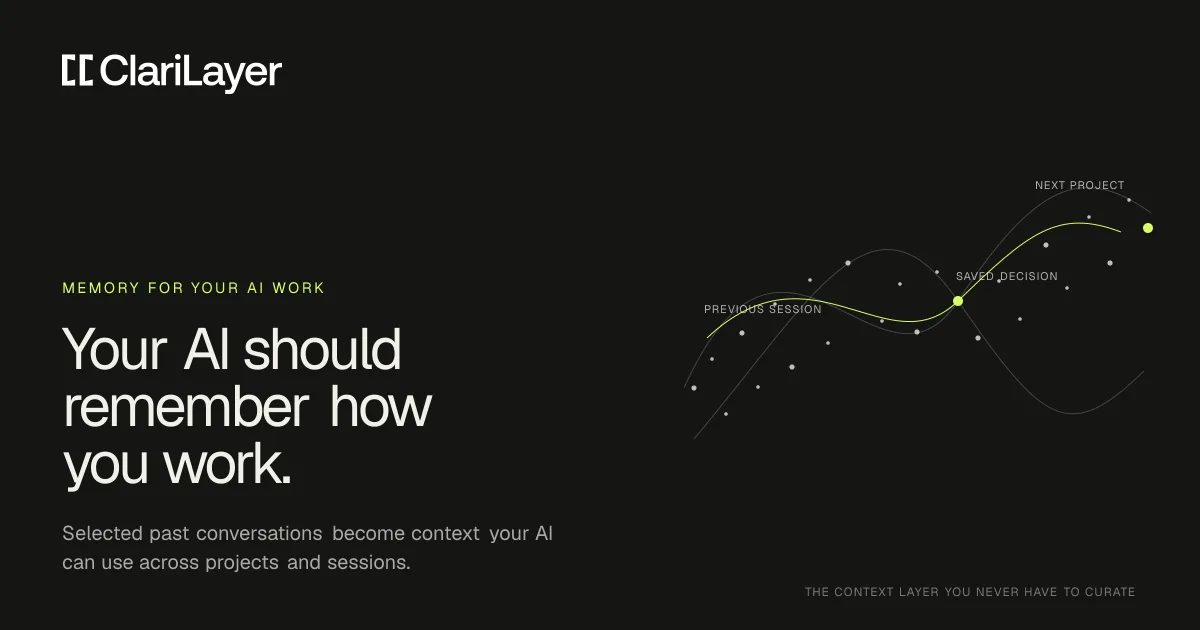 ClariLayer

MEMORY FOR YOUR AI WORK

Your AI should remember how you work.

Selected past conversations become context your AI can use across projects and sessions.

NEXT PROJECT

SAVED DECISION

PREVIOUS SESSION

THE CONTEXT LAYER YOU NEVER HAVE TO CURATE